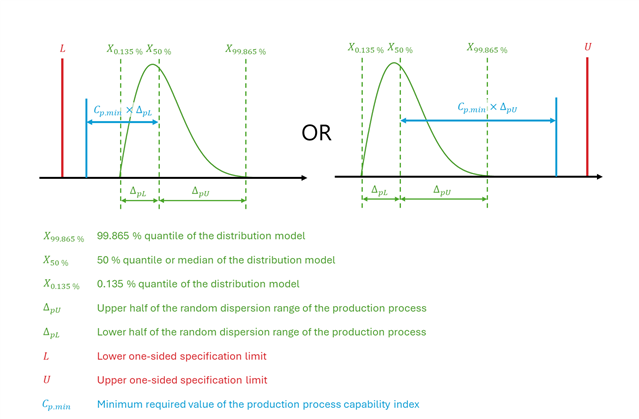 $L$

$X_{0.135\,\%}$ $X_{50\,\%}$ $X_{99.865\,\%}$

$C_{p.min} \times \Delta_{pL}$

$\Delta_{pL}$ $\Delta_{pU}$

OR

$X_{0.135\,\%}$ $X_{50\,\%}$ $X_{99.865\,\%}$

$U$

$C_{p.min} \times \Delta_{pU}$

$\Delta_{pL}$ $\Delta_{pU}$

$X_{99.865\,\%}$ 99.865 % quantile of the distribution model

$X_{50\,\%}$ 50 % quantile or median of the distribution model

$X_{0.135\,\%}$ 0.135 % quantile of the distribution model

$\Delta_{pU}$ Upper half of the random dispersion range of the production process

$\Delta_{pL}$ Lower half of the random dispersion range of the production process

$L$ Lower one-sided specification limit

$U$ Upper one-sided specification limit

$C_{p.min}$ Minimum required value of the production process capability index